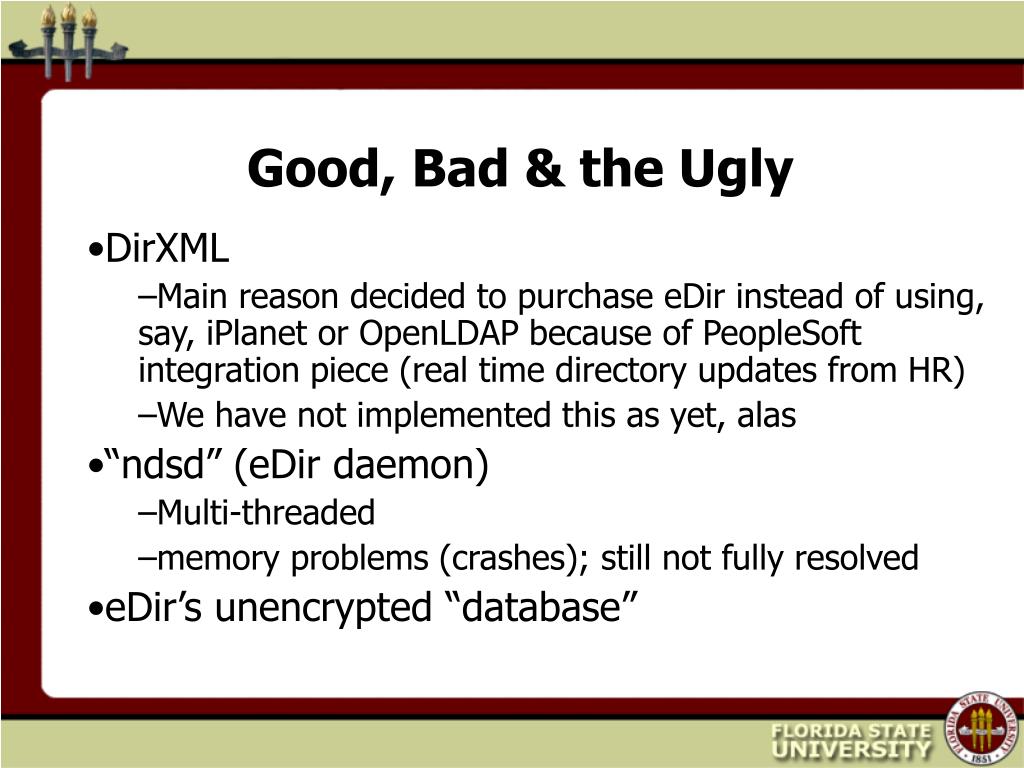 Good, Bad & the Ugly

•DirXML

–Main reason decided to purchase eDir instead of using, say, iPlanet or OpenLDAP because of PeopleSoft integration piece (real time directory updates from HR)

–We have not implemented this as yet, alas

•“ndsd” (eDir daemon)

–Multi-threaded

–memory problems (crashes); still not fully resolved

•eDir’s unencrypted “database”

FLORIDA STATE UNIVERSITY

FLORIDA STATE UNIVERSITY 1851